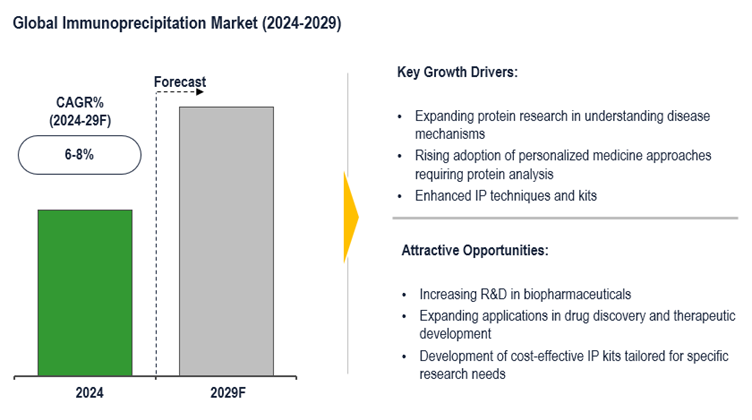 Global Immunoprecipitation Market (2024-2029)

Forecast

CAGR%
(2024-29F)

6-8%

2024

2029F

Key Growth Drivers:

• Expanding protein research in understanding disease mechanisms
• Rising adoption of personalized medicine approaches requiring protein analysis
• Enhanced IP techniques and kits

Attractive Opportunities:

• Increasing R&D in biopharmaceuticals
• Expanding applications in drug discovery and therapeutic development
• Development of cost-effective IP kits tailored for specific research needs